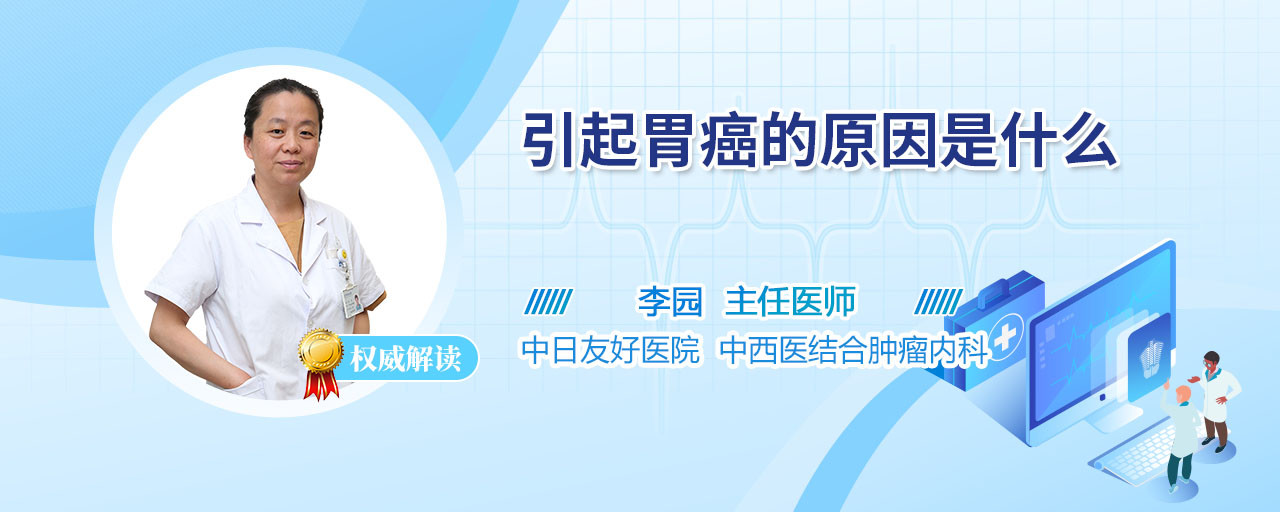 引起胃癌的原因是什么

李园 主任医师

中日友好医院 中西医结合肿瘤内科

权威解读